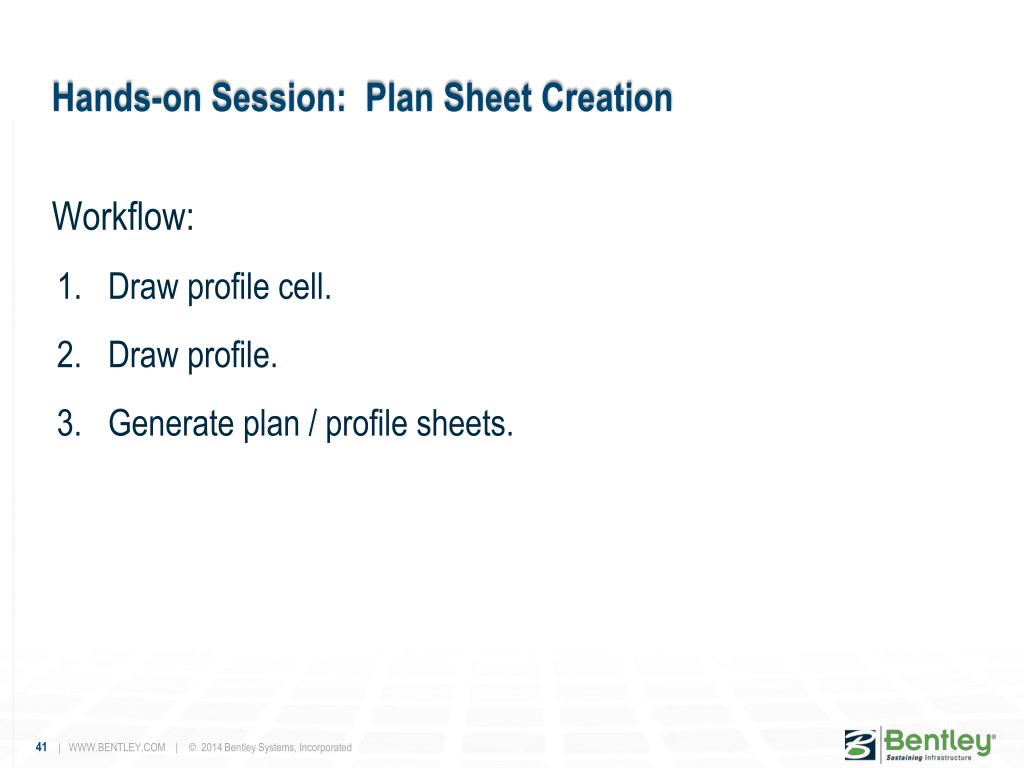 Hands-on Session: Plan Sheet Creation

Workflow:

1. Draw profile cell.
2. Draw profile.
3. Generate plan / profile sheets.

41 | WWW.BENTLEY.COM | © 2014 Bentley Systems, Incorporated

Bentley®
Sustaining Infrastructure